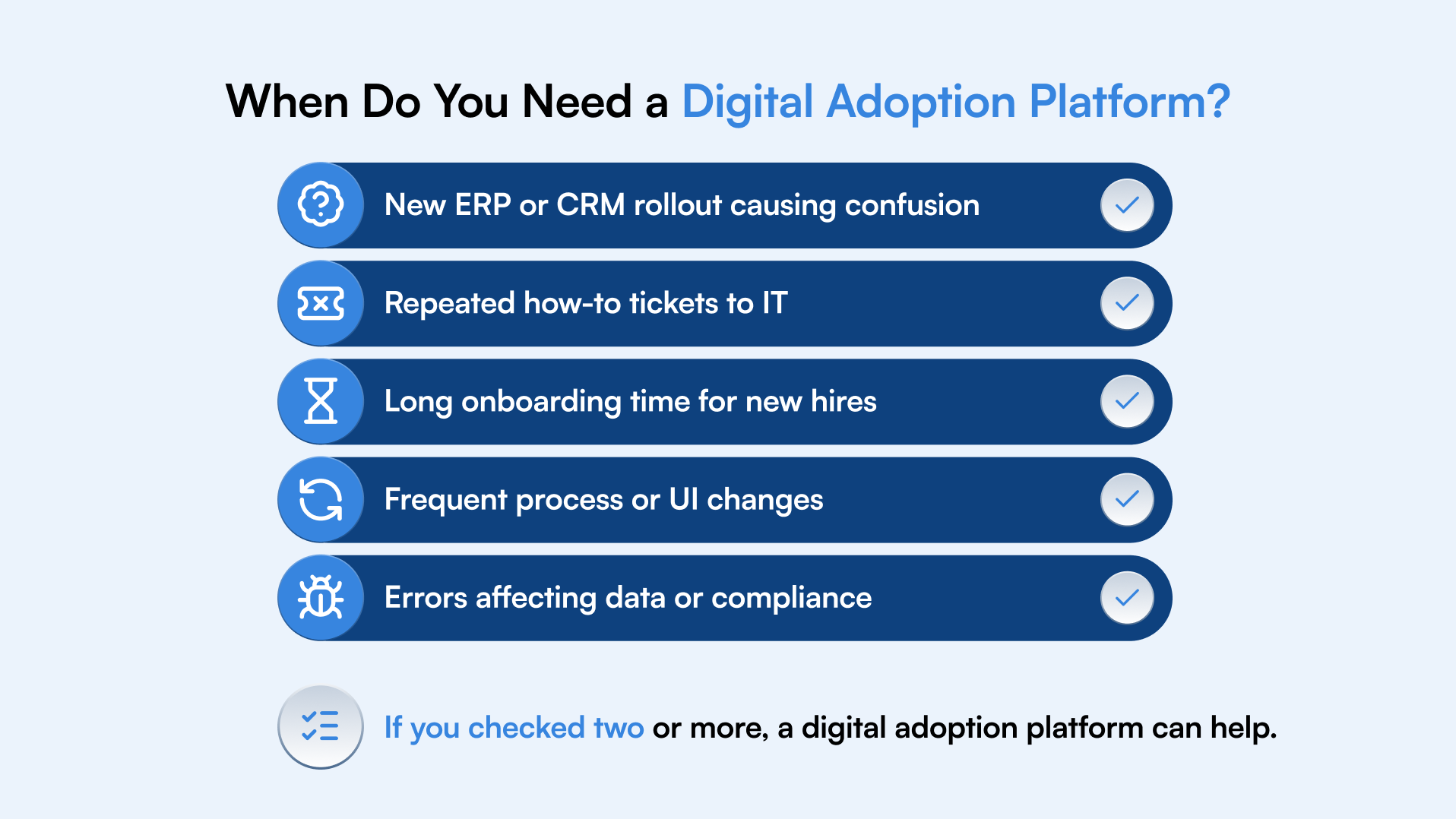 When Do You Need a Digital Adoption Platform?

New ERP or CRM rollout causing confusion

Repeated how-to tickets to IT

Long onboarding time for new hires

Frequent process or UI changes

Errors affecting data or compliance

If you checked two or more, a digital adoption platform can help.